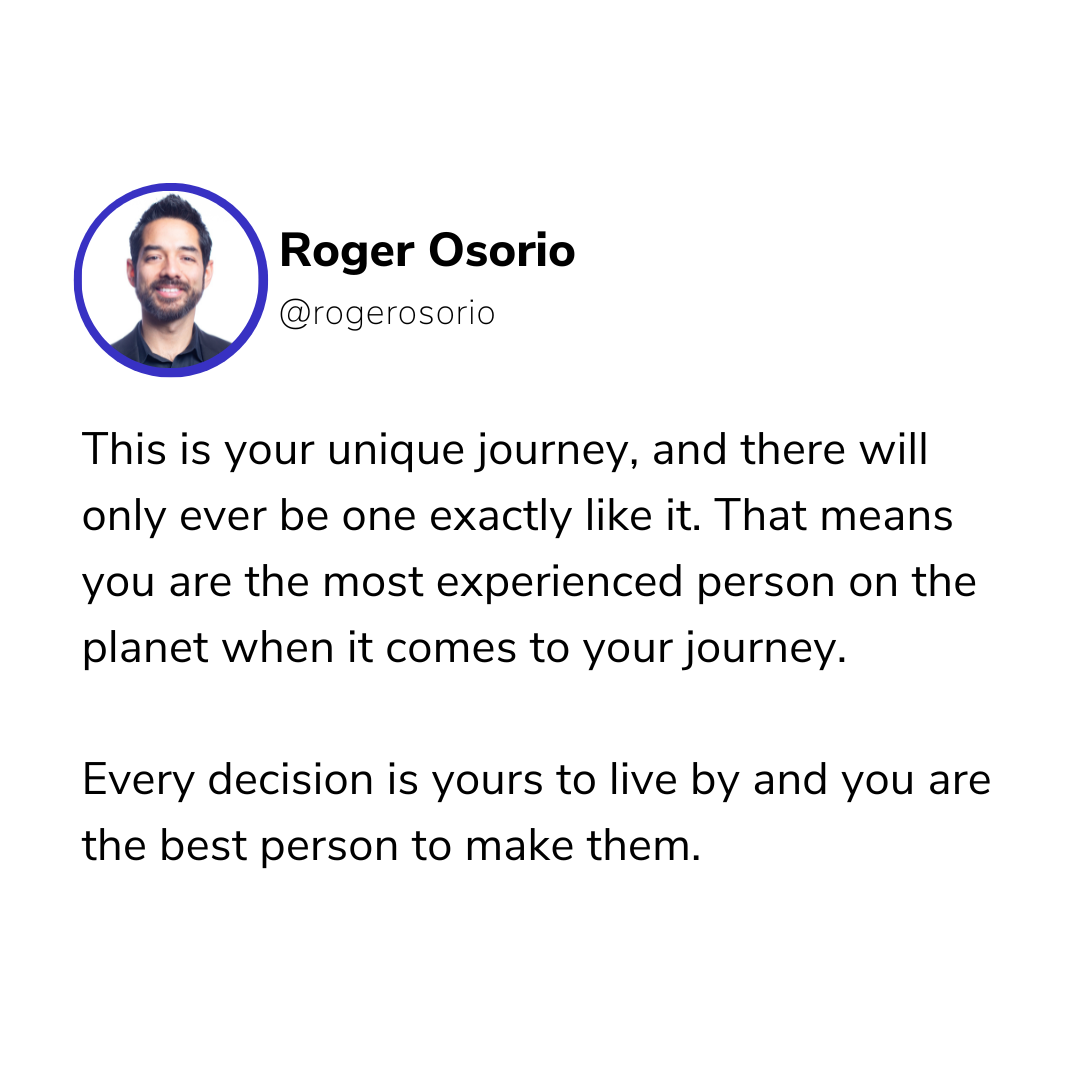 Roger Osorio
@rogerosorio

This is your unique journey, and there will only ever be one exactly like it. That means you are the most experienced person on the planet when it comes to your journey.

Every decision is yours to live by and you are the best person to make them.